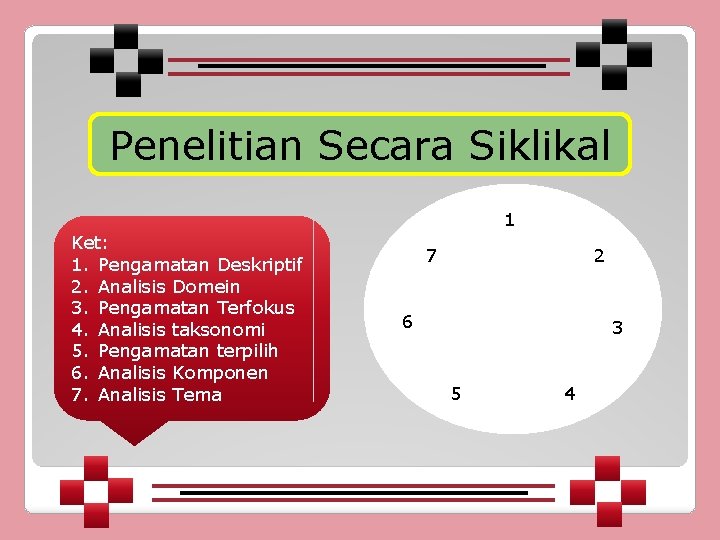 Penelitian Secara Siklikal

Ket:
1. Pengamatan Deskriptif
2. Analisis Domein
3. Pengamatan Terfokus
4. Analisis taksonomi
5. Pengamatan terpilih
6. Analisis Komponen
7. Analisis Tema

1
2
3
4
5
6
7